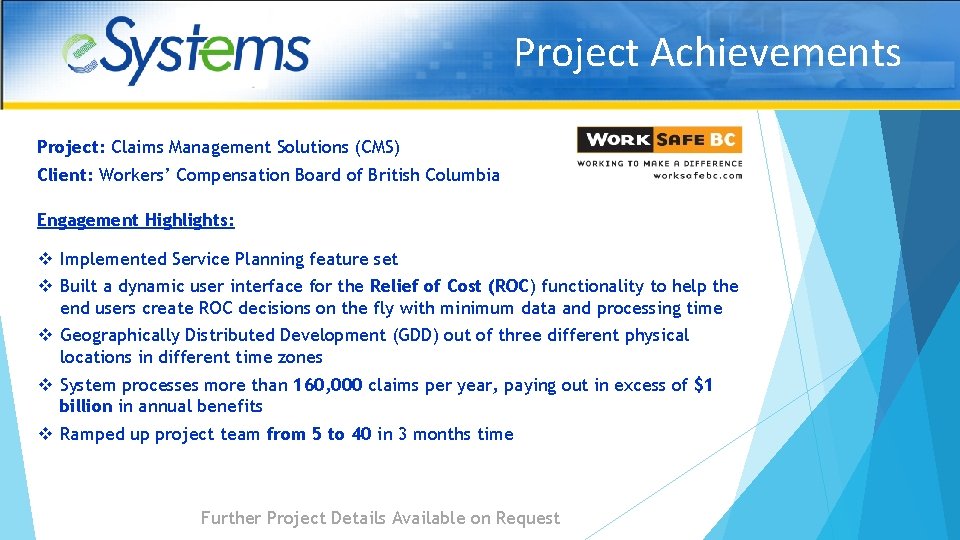 eSystems

Project Achievements

Project: Claims Management Solutions (CMS)
Client: Workers' Compensation Board of British Columbia

WORK SAFE BC
WORKING TO MAKE A DIFFERENCE
worksafebc.com

Engagement Highlights:

❖ Implemented Service Planning feature set
❖ Built a dynamic user interface for the Relief of Cost (ROC) functionality to help the end users create ROC decisions on the fly with minimum data and processing time
❖ Geographically Distributed Development (GDD) out of three different physical locations in different time zones
❖ System processes more than 160,000 claims per year, paying out in excess of $1 billion in annual benefits
❖ Ramped up project team from 5 to 40 in 3 months time

Further Project Details Available on Request